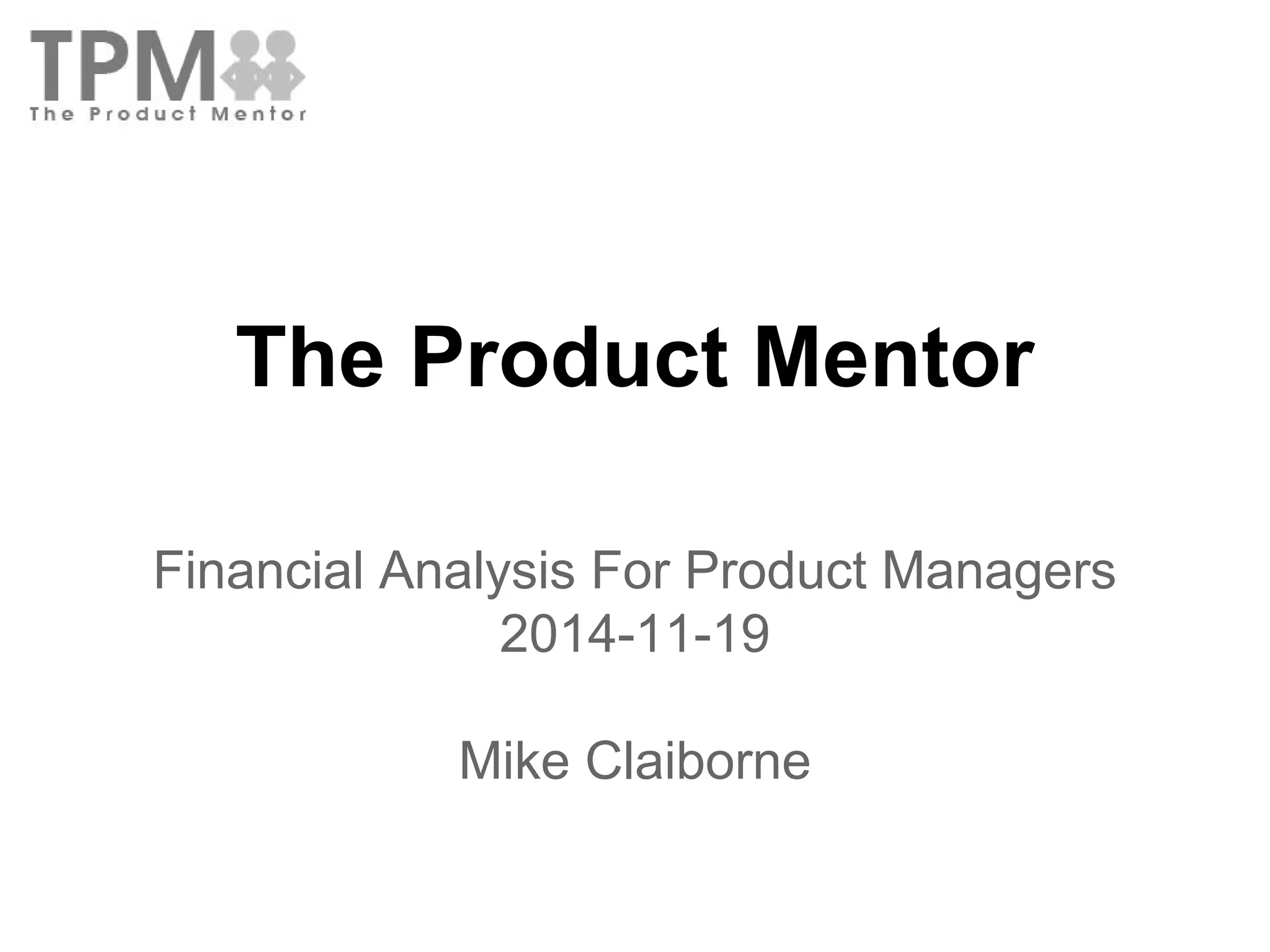 TPM
The Product Mentor

The Product Mentor

Financial Analysis For Product Managers
2014-11-19

Mike Claiborne